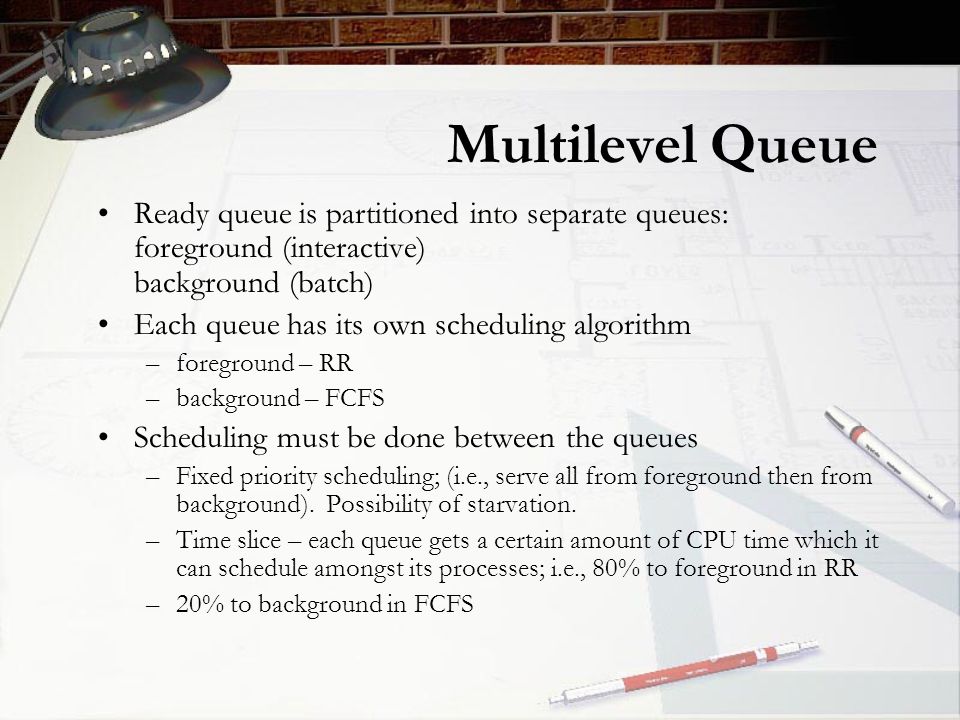 Multilevel Queue

• Ready queue is partitioned into separate queues:
foreground (interactive)
background (batch)

• Each queue has its own scheduling algorithm
– foreground – RR
– background – FCFS

• Scheduling must be done between the queues
– Fixed priority scheduling; (i.e., serve all from foreground then from background). Possibility of starvation.
– Time slice – each queue gets a certain amount of CPU time which it can schedule amongst its processes; i.e., 80% to foreground in RR
– 20% to background in FCFS